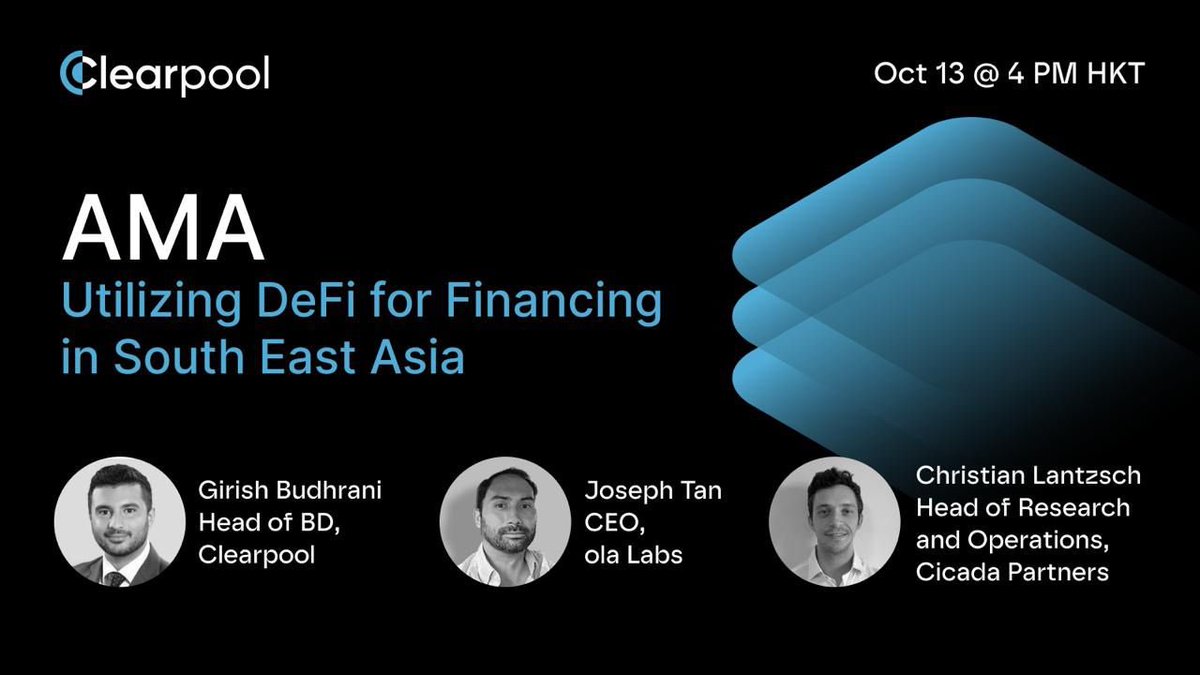 Clearpool

Oct 13 @ 4 PM HKT

AMA

Utilizing DeFi for Financing in South East Asia

Girish Budhrani
Head of BD,
Clearpool

Joseph Tan
CEO,
ola Labs

Christian Lantzsch
Head of Research and Operations,
Cicada Partners